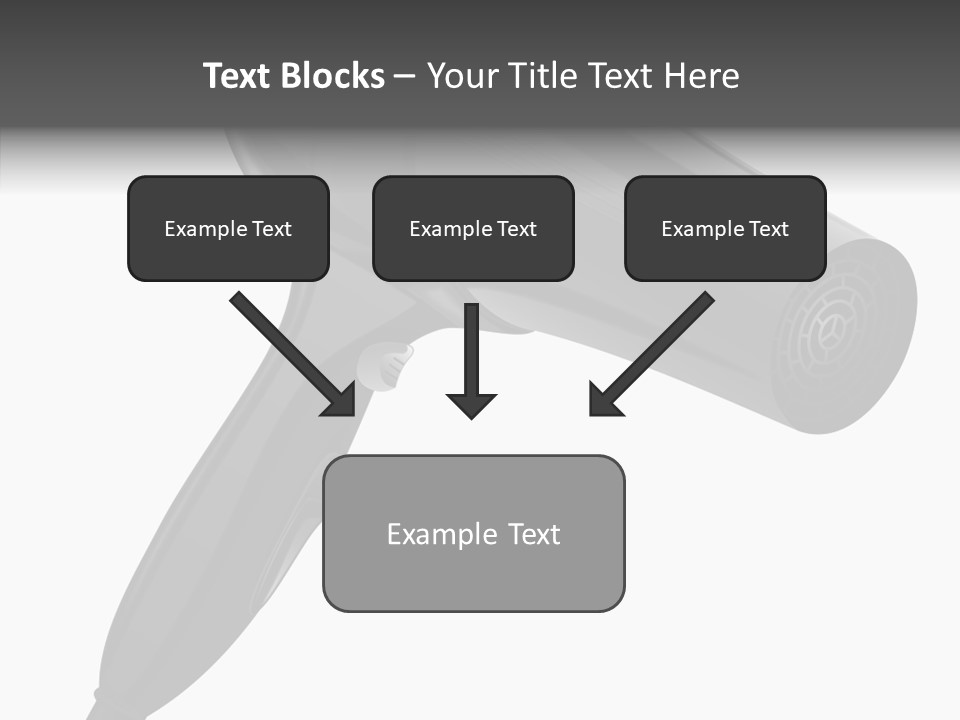 Text Blocks – Your Title Text Here

Example Text

Example Text

Example Text

Example Text